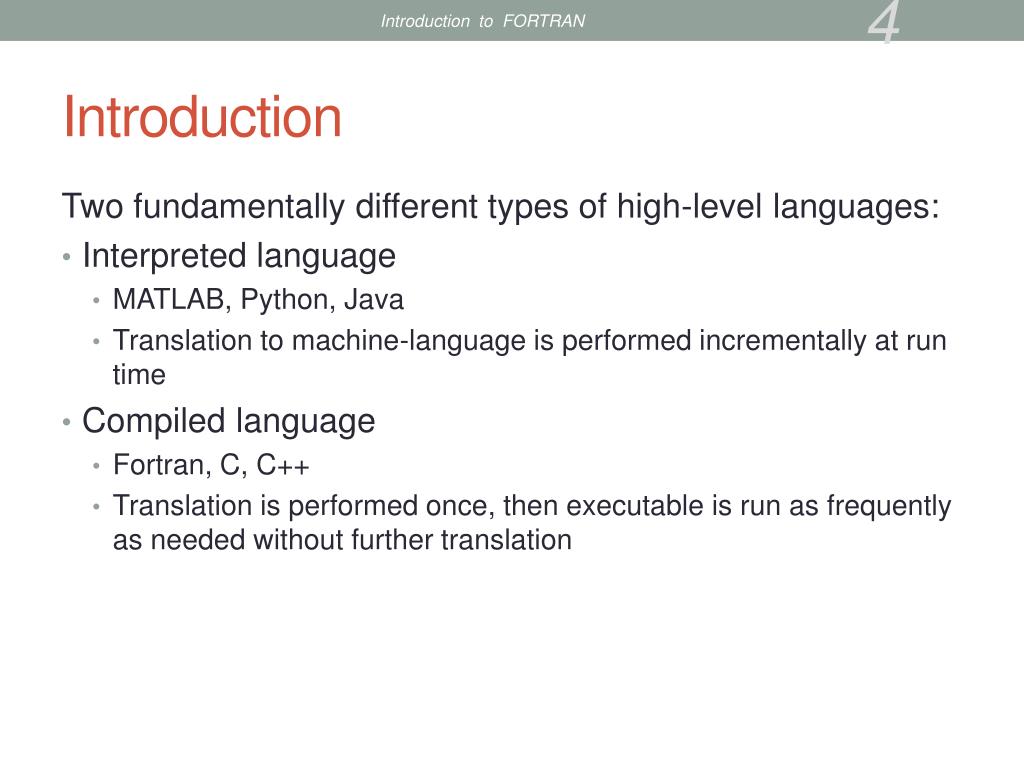 Introduction to FORTRAN

4

Introduction

Two fundamentally different types of high-level languages:

• Interpreted language
  • MATLAB, Python, Java
  • Translation to machine-language is performed incrementally at run time
• Compiled language
  • Fortran, C, C++
  • Translation is performed once, then executable is run as frequently as needed without further translation